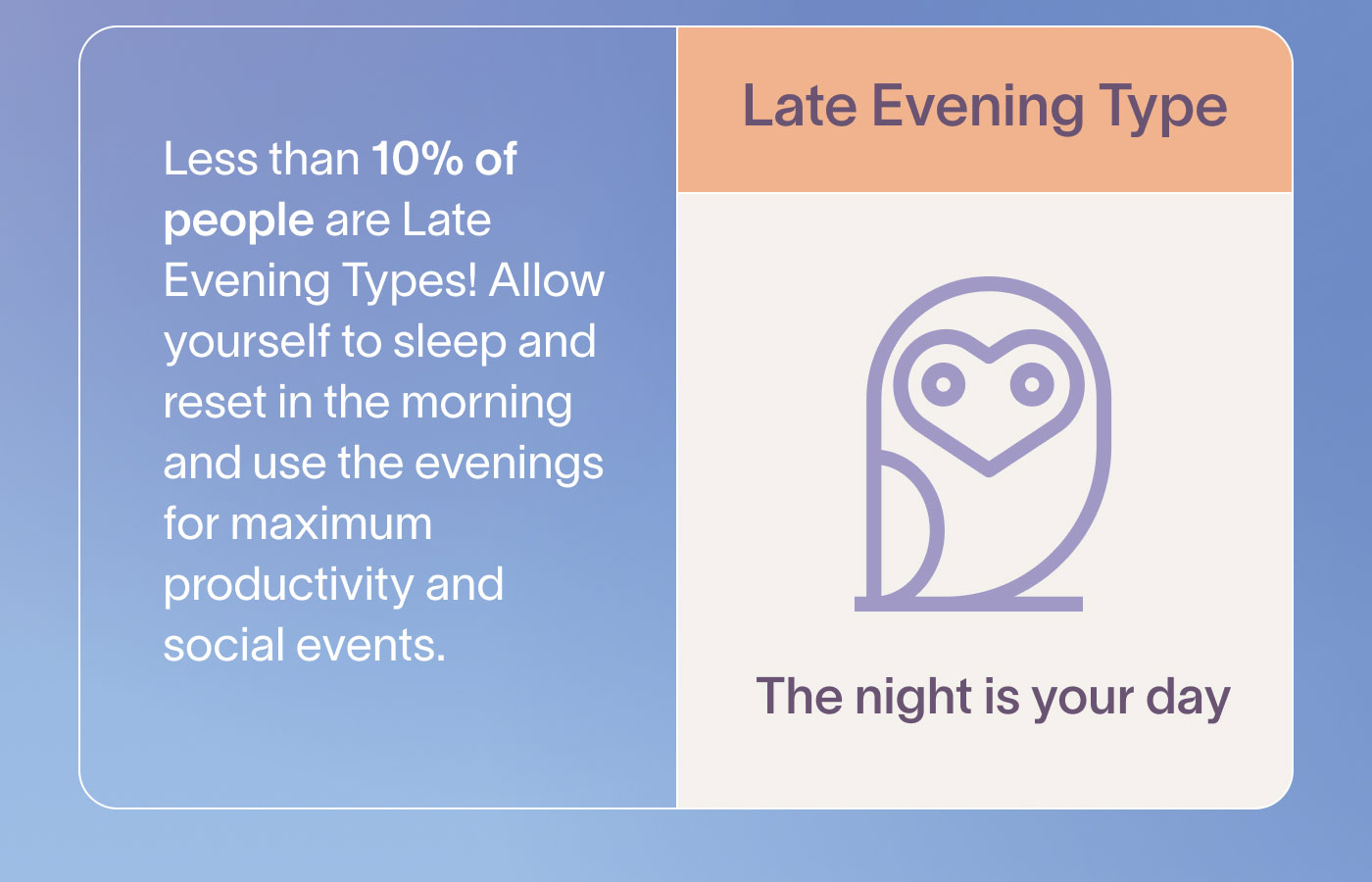 Less than 10% of people are Late Evening Types! Allow yourself to sleep and reset in the morning and use the evenings for maximum productivity and social events.

Late Evening Type

The night is your day